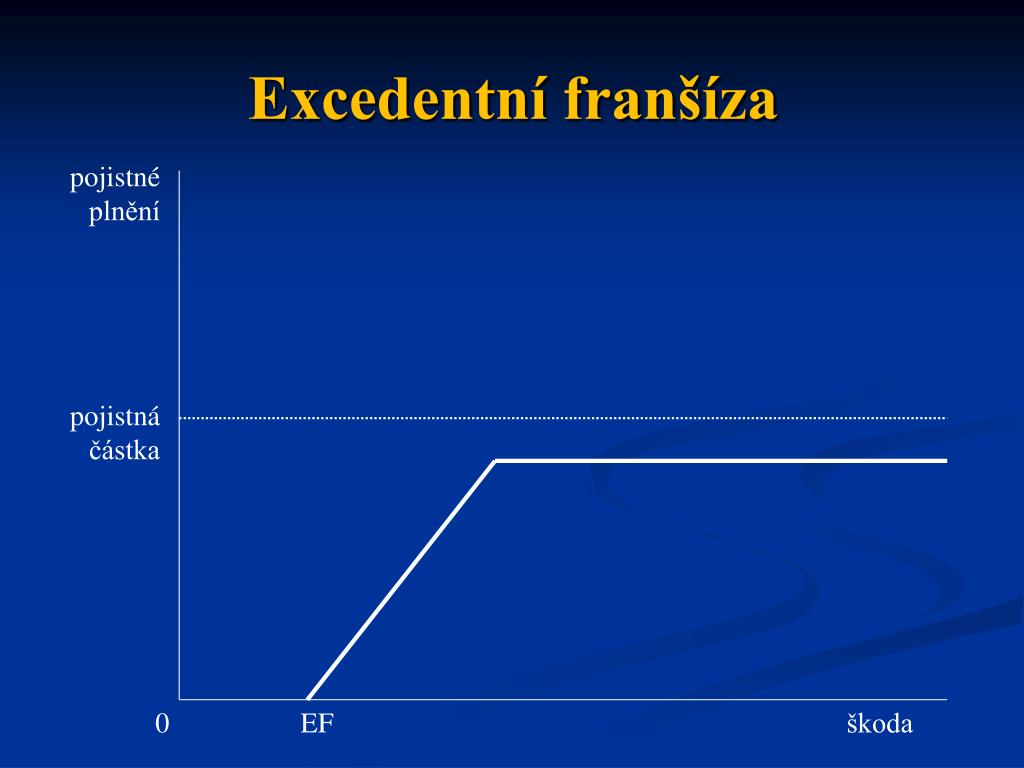 Excedentní franšíza

pojistné plnění

pojistná částka

0

EF

škoda